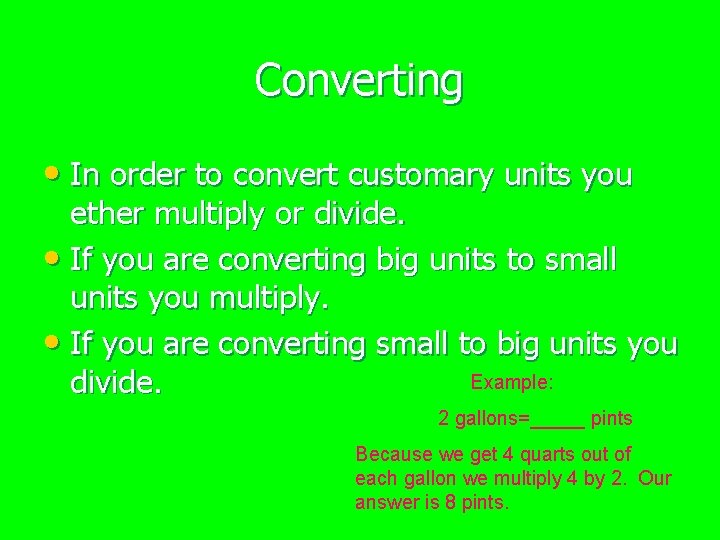 Converting

• In order to convert customary units you ether multiply or divide.
• If you are converting big units to small units you multiply.
• If you are converting small to big units you divide.

Example:

2 gallons=_____ pints

Because we get 4 quarts out of each gallon we multiply 4 by 2. Our answer is 8 pints.